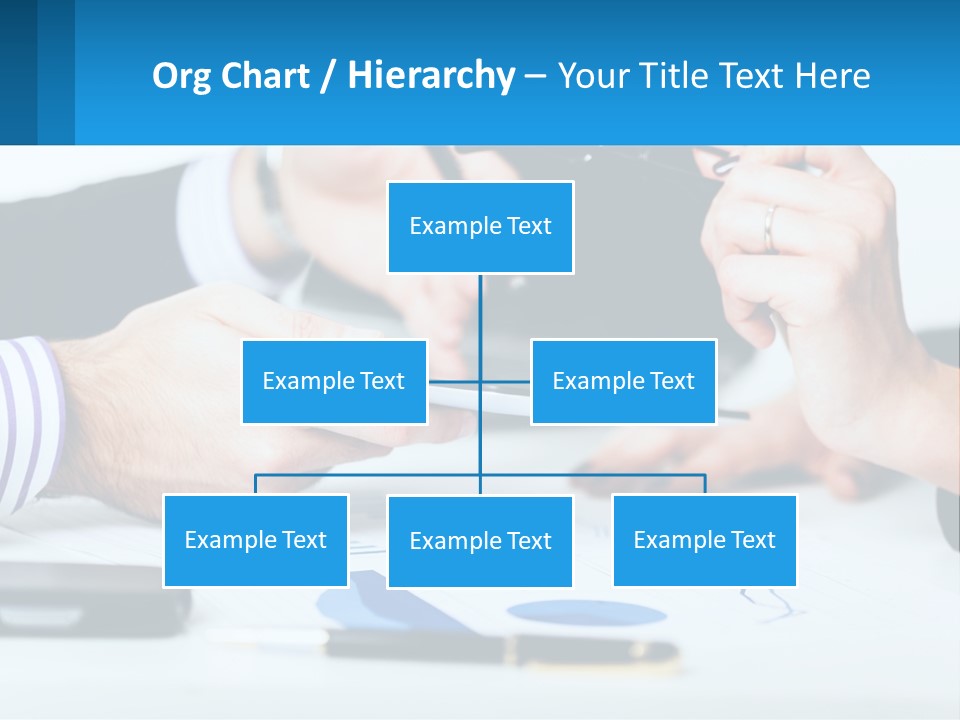 Org Chart / Hierarchy – Your Title Text Here

Example Text

Example Text

Example Text

Example Text

Example Text

Example Text